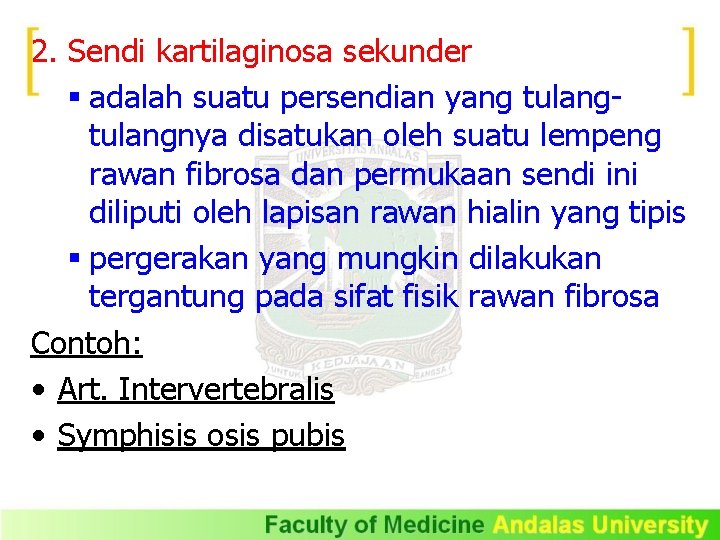 2. Sendi kartilaginosa sekunder

▪ adalah suatu persendian yang tulang-tulangnya disatukan oleh suatu lempeng rawan fibrosa dan permukaan sendi ini diliputi oleh lapisan rawan hialin yang tipis

▪ pergerakan yang mungkin dilakukan tergantung pada sifat fisik rawan fibrosa

Contoh:

• Art. Intervertebralis

• Symphisis osis pubis

UNIVERSITAS ANDALAS UNTUK KEDJAJAAN BANGSA

Faculty of Medicine Andalas University